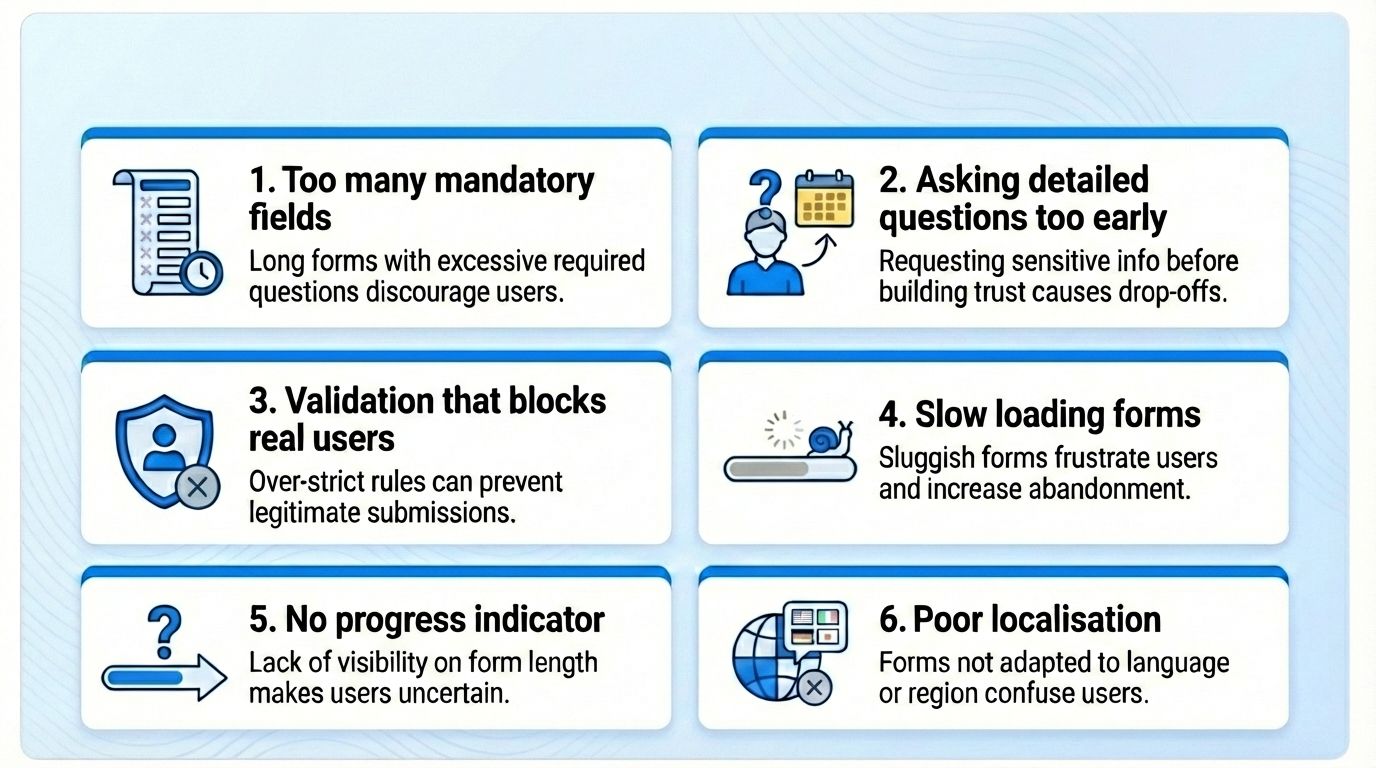 1. Too many mandatory fields
Long forms with excessive required questions discourage users.

2. Asking detailed questions too early
Requesting sensitive info before building trust causes drop-offs.

3. Validation that blocks real users
Over-strict rules can prevent legitimate submissions.

4. Slow loading forms
Sluggish forms frustrate users and increase abandonment.

5. No progress indicator
Lack of visibility on form length makes users uncertain.

6. Poor localisation
Forms not adapted to language or region confuse users.